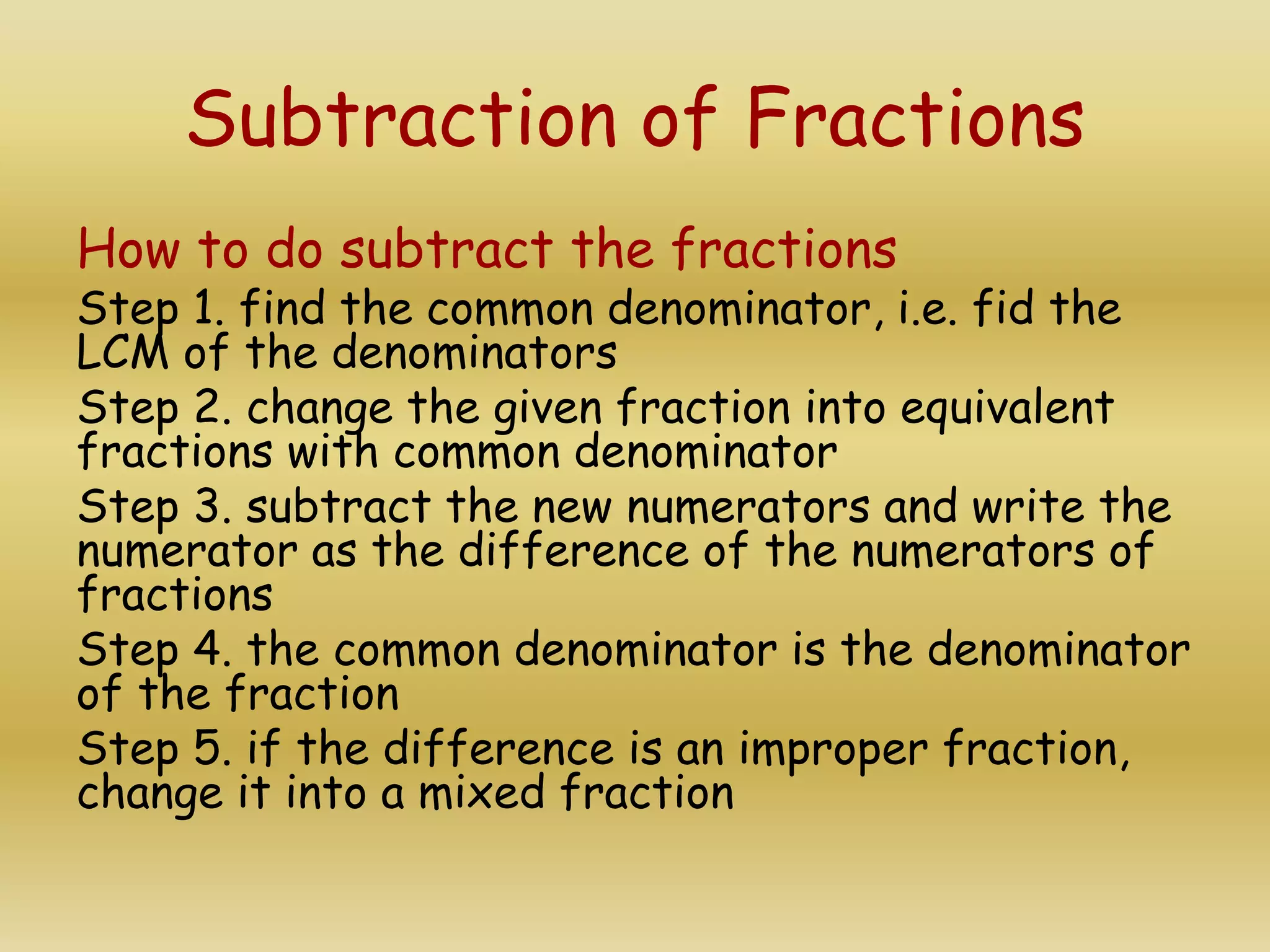 Subtraction of Fractions

How to do subtract the fractions

Step 1. find the common denominator, i.e. fid the LCM of the denominators

Step 2. change the given fraction into equivalent fractions with common denominator

Step 3. subtract the new numerators and write the numerator as the difference of the numerators of fractions

Step 4. the common denominator is the denominator of the fraction

Step 5. if the difference is an improper fraction, change it into a mixed fraction